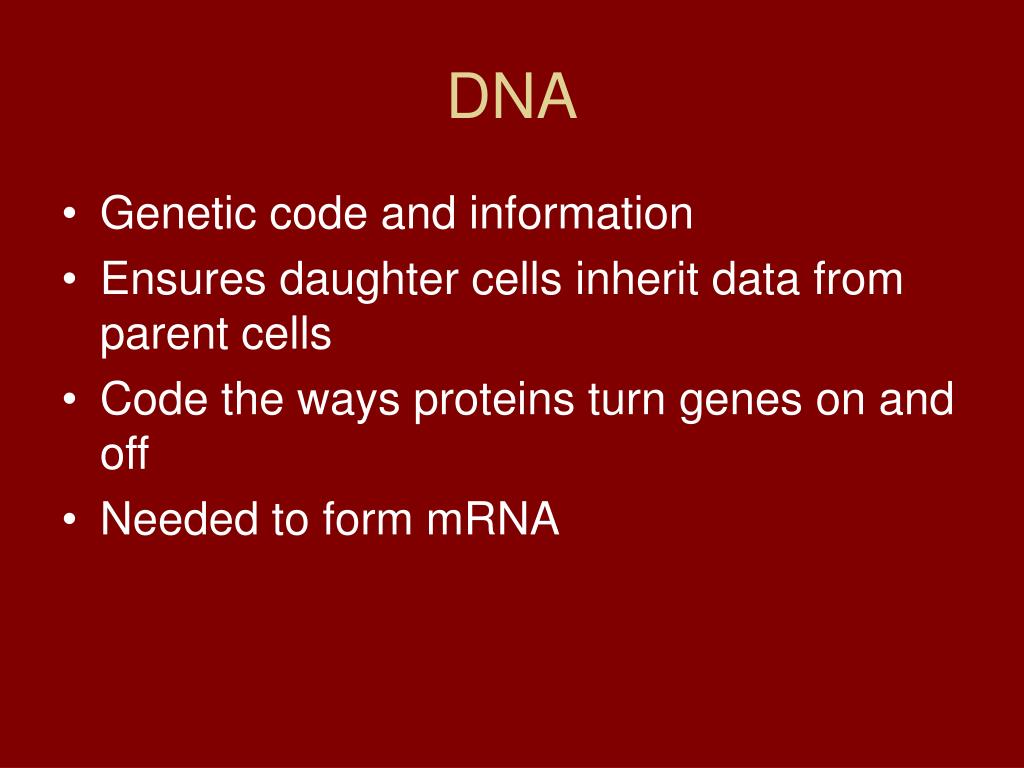 DNA

• Genetic code and information
• Ensures daughter cells inherit data from parent cells
• Code the ways proteins turn genes on and off
• Needed to form mRNA